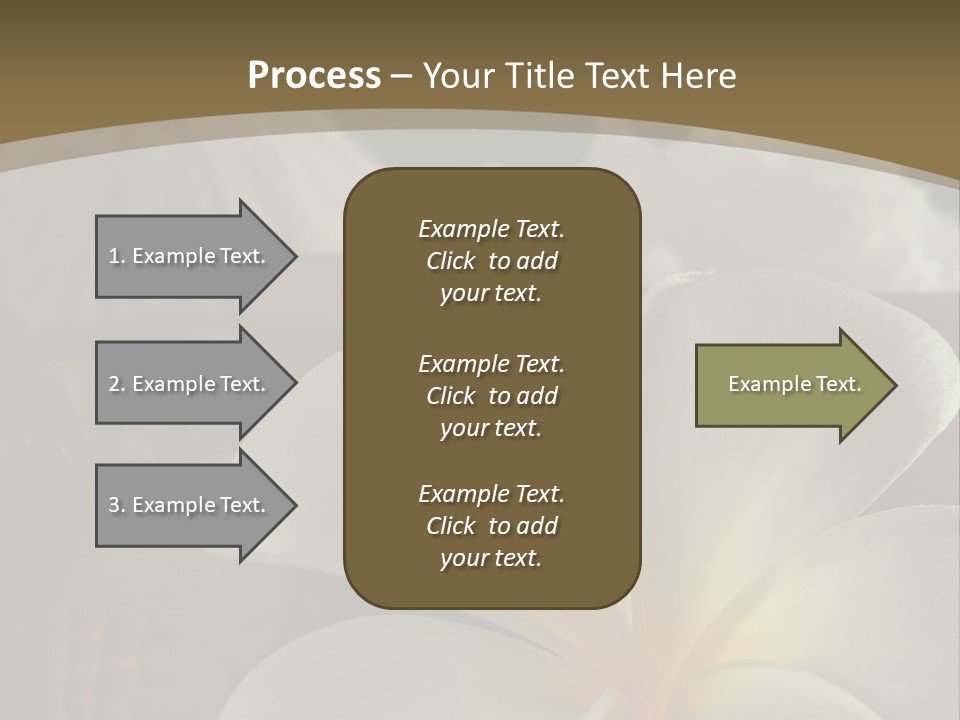 Process – Your Title Text Here

1. Example Text.

2. Example Text.

3. Example Text.

Example Text. Click to add your text.

Example Text. Click to add your text.

Example Text. Click to add your text.

Example Text.